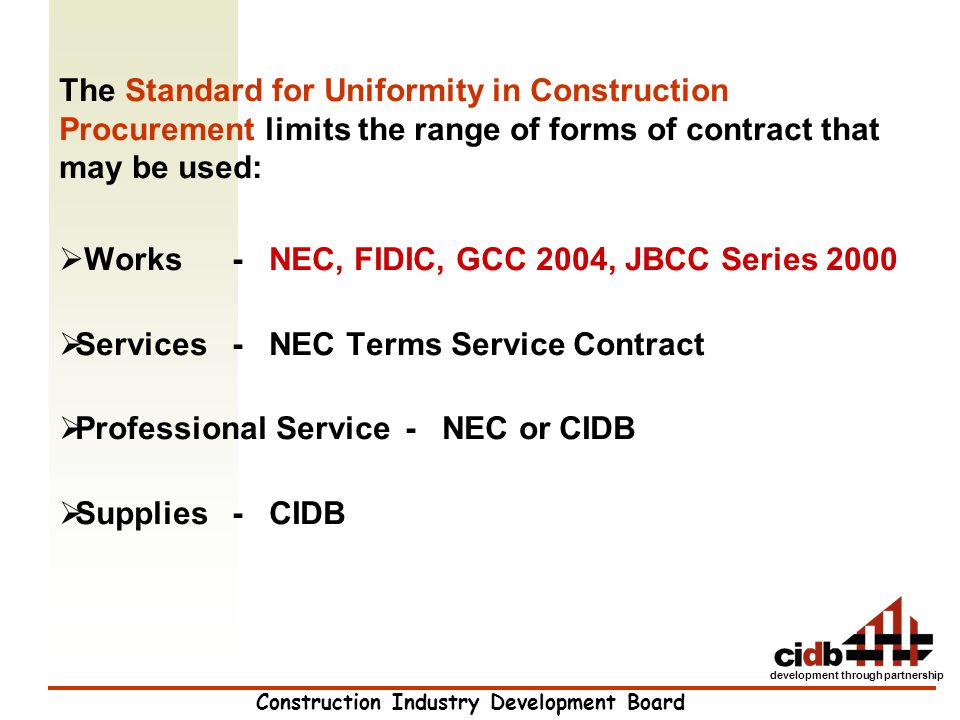 The Standard for Uniformity in Construction Procurement limits the range of forms of contract that may be used:

➢Works - NEC, FIDIC, GCC 2004, JBCC Series 2000

➢Services - NEC Terms Service Contract

➢Professional Service - NEC or CIDB

➢Supplies - CIDB

cidb
development through partnership

Construction Industry Development Board